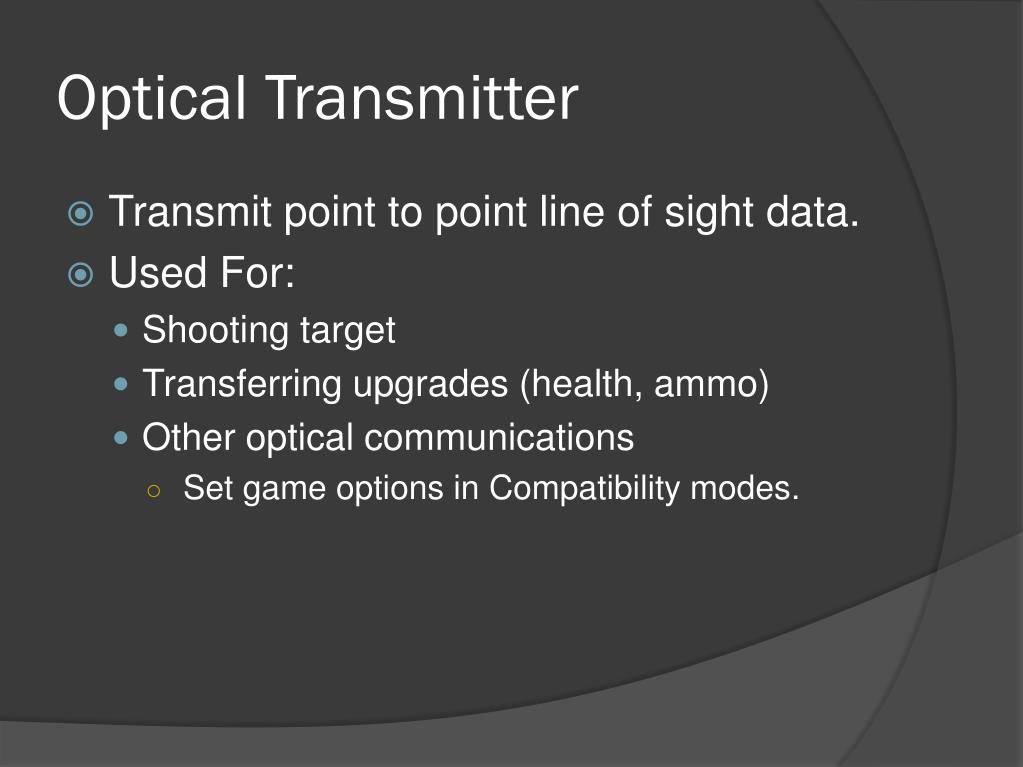 Optical Transmitter

Transmit point to point line of sight data.

Used For:

Shooting target

Transferring upgrades (health, ammo)

Other optical communications

Set game options in Compatibility modes.